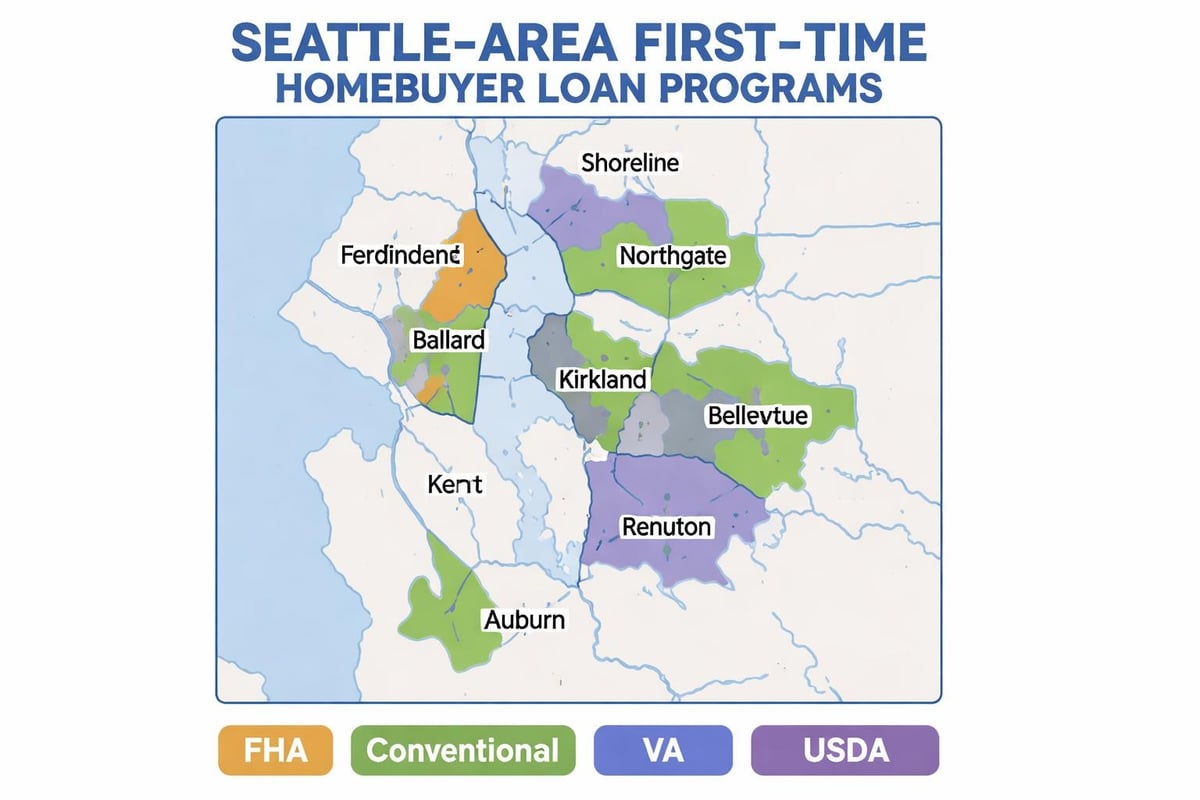 SEATTLE-AREA FIRST-TIME HOMEBUYER LOAN PROGRAMS

Shoreline

Ferdindent

Northgate

Ballard

Kirkland

Bellevtue

Kent

Renuton

Auburn

FHA

Conventional

VA

USDA